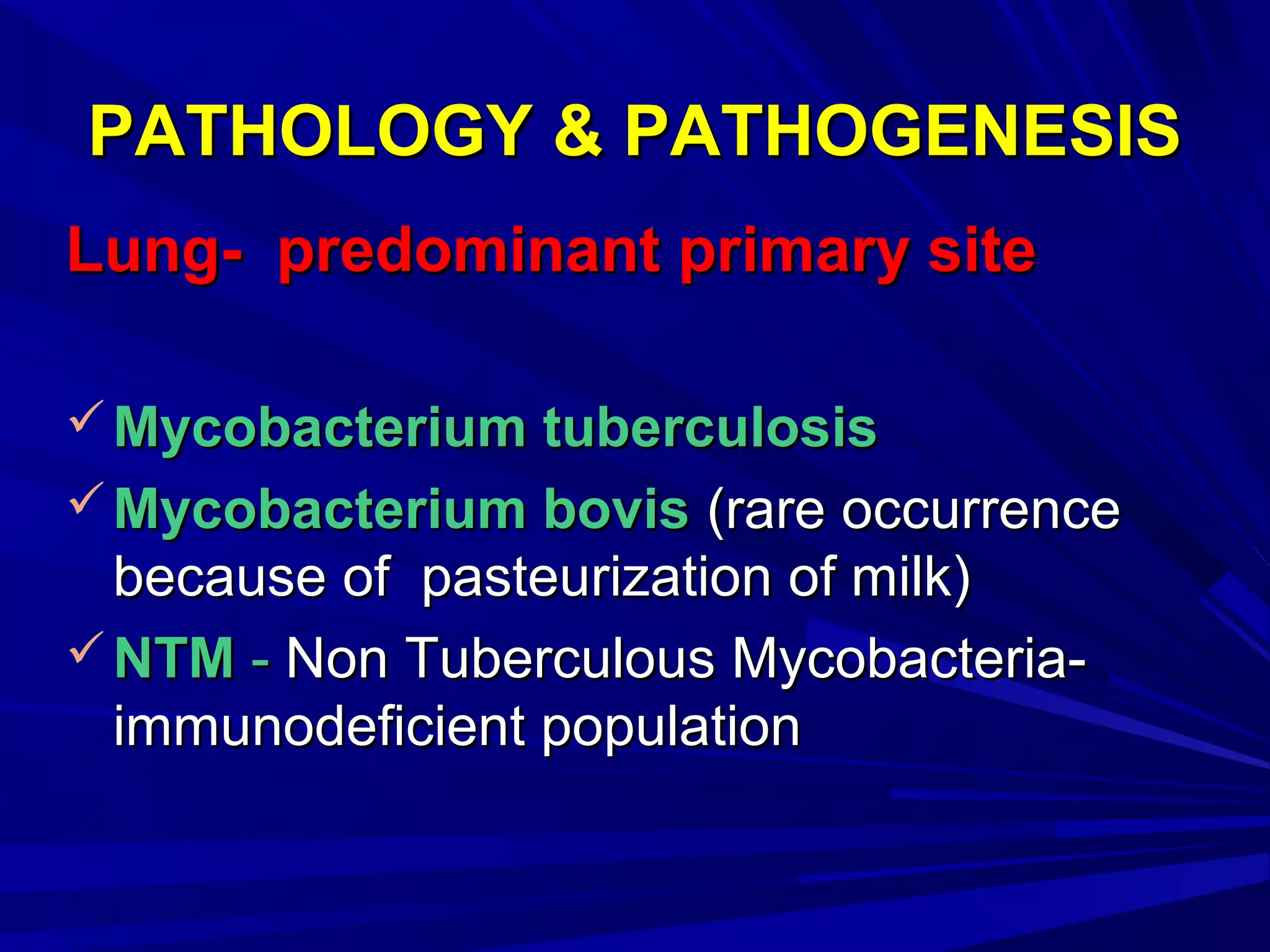 PATHOLOGY & PATHOGENESIS

Lung- predominant primary site

✓ Mycobacterium tuberculosis

✓ Mycobacterium bovis (rare occurrence because of pasteurization of milk)

✓ NTM - Non Tuberculous Mycobacteria- immunodeficient population